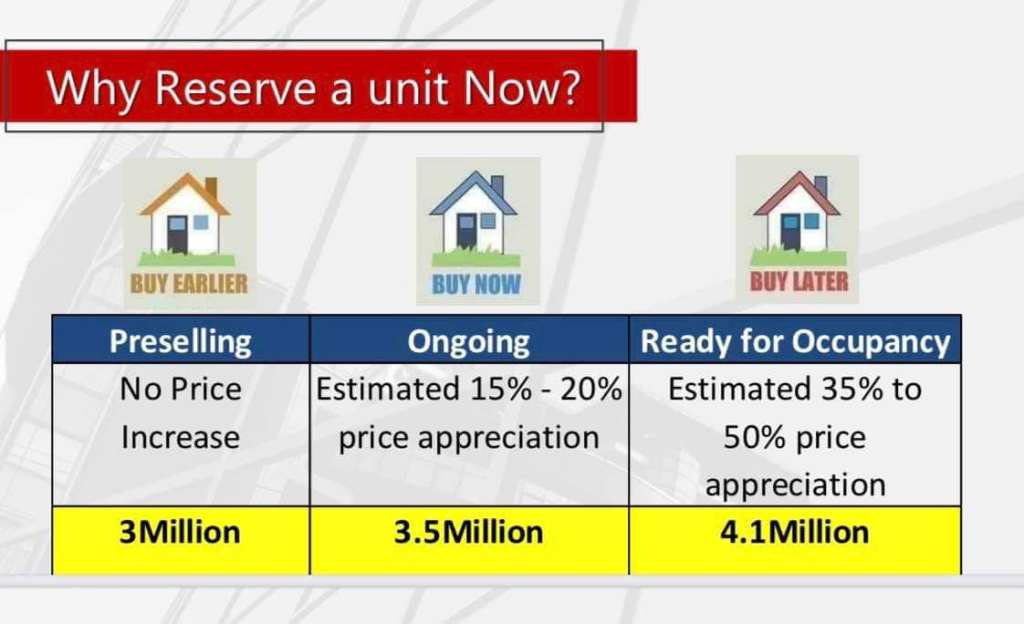 Why Reserve a unit Now?

BUY EARLIER

BUY NOW

BUY LATER

| Preselling | Ongoing | Ready for Occupancy |
|---|---|---|
| No Price Increase | Estimated 15% - 20% price appreciation | Estimated 35% to 50% price appreciation |
| 3Million | 3.5Million | 4.1Million |